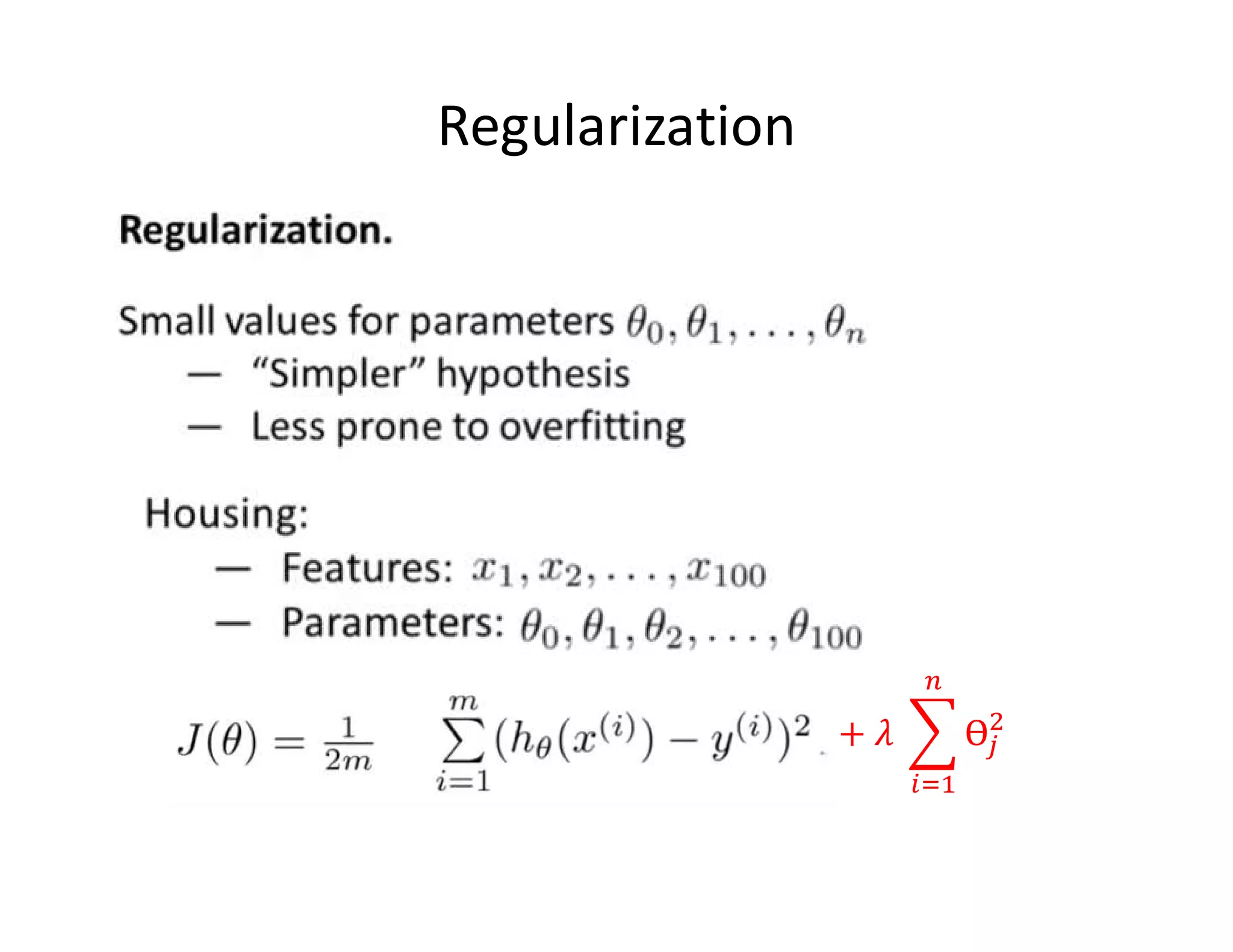 Regularization

Regularization.

Small values for parameters $\theta_0, \theta_1, \ldots, \theta_n$
— "Simpler" hypothesis
— Less prone to overfitting

Housing:
— Features: $x_1, x_2, \ldots, x_{100}$
— Parameters: $\theta_0, \theta_1, \theta_2, \ldots, \theta_{100}$

$J(\theta) = \frac{1}{2m} \sum_{i=1}^{m} (h_\theta(x^{(i)}) - y^{(i)})^2 + \lambda \sum_{i=1}^{n} \theta_j^2$